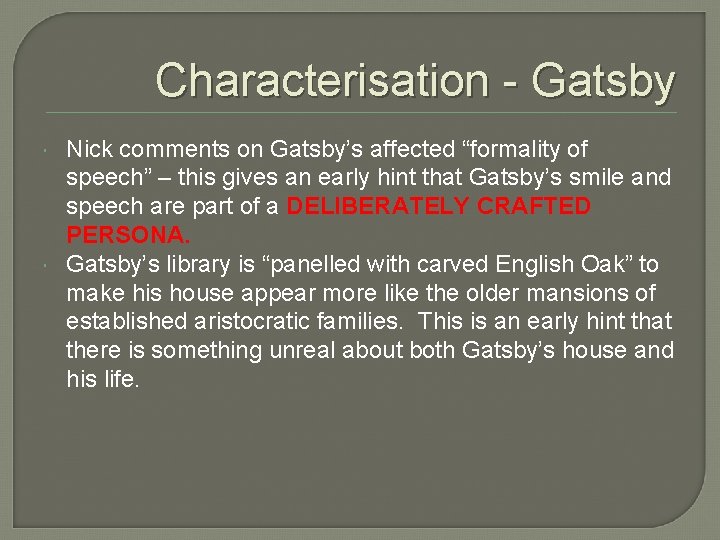 Characterisation - Gatsby

Nick comments on Gatsby’s affected “formality of speech” – this gives an early hint that Gatsby’s smile and speech are part of a DELIBERATELY CRAFTED PERSONA.

Gatsby’s library is “panelled with carved English Oak” to make his house appear more like the older mansions of established aristocratic families. This is an early hint that there is something unreal about both Gatsby’s house and his life.